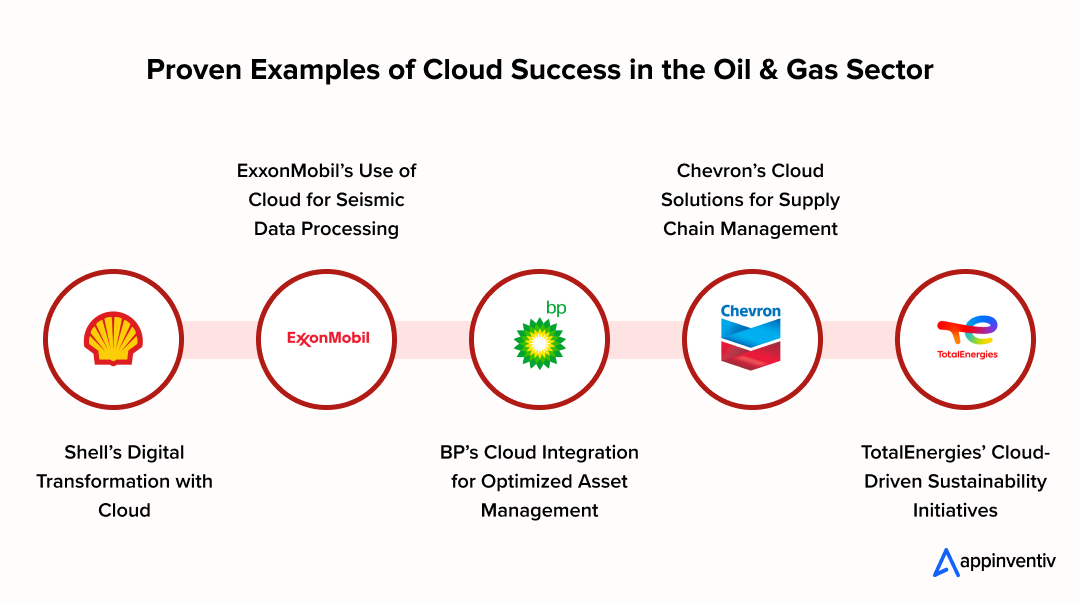 Proven Examples of Cloud Success in the Oil & Gas Sector

ExxonMobil's Use of Cloud for Seismic Data Processing

Chevron's Cloud Solutions for Supply Chain Management

ExxonMobil

bp

Chevron

TotalEnergies

Shell's Digital Transformation with Cloud

BP's Cloud Integration for Optimized Asset Management

TotalEnergies' Cloud-Driven Sustainability Initiatives

appinventiv